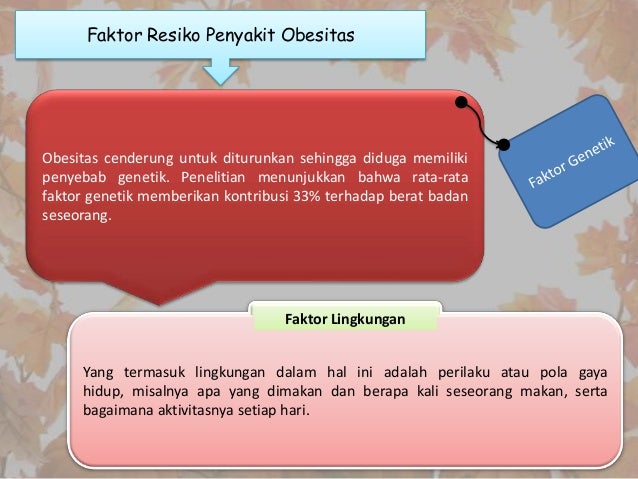 Faktor Resiko Penyakit Obesitas

Obesitas cenderung untuk diturunkan sehingga diduga memiliki penyebab genetik. Penelitian menunjukkan bahwa rata-rata faktor genetik memberikan kontribusi 33% terhadap berat badan seseorang.

Faktor Genetik

Faktor Lingkungan

Yang termasuk lingkungan dalam hal ini adalah perilaku atau pola gaya hidup, misalnya apa yang dimakan dan berapa kali seseorang makan, serta bagaimana aktivitasnya setiap hari.